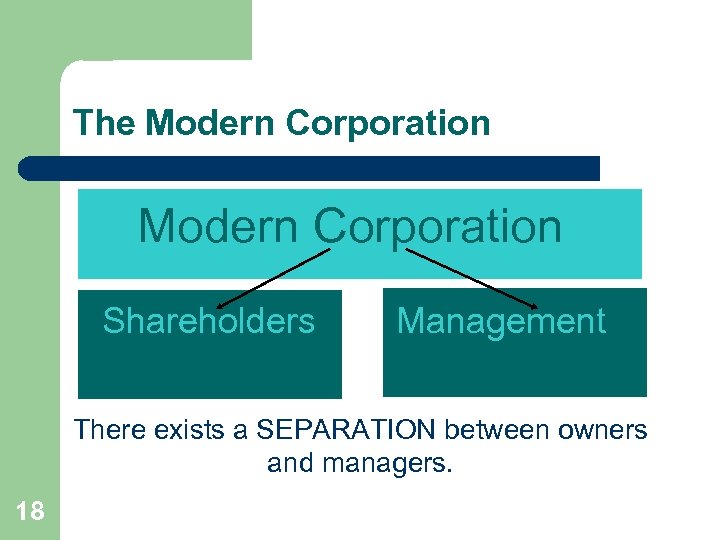 The Modern Corporation

Modern Corporation

Shareholders

Management

There exists a SEPARATION between owners and managers.

18